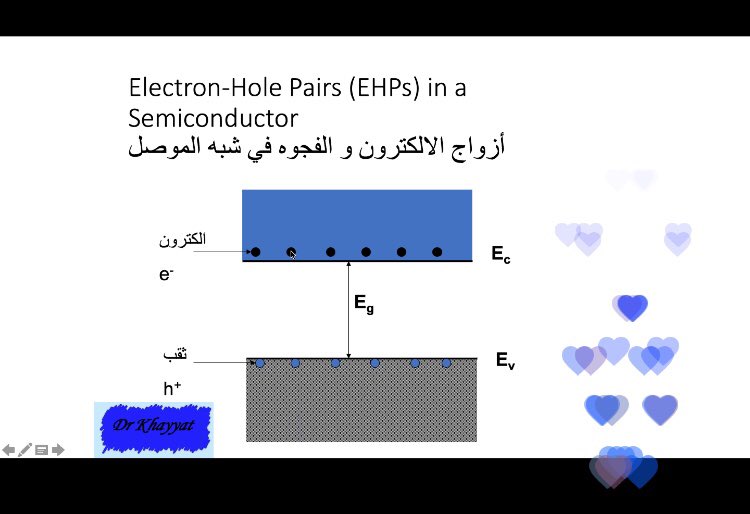 Electron-Hole Pairs (EHPs) in a Semiconductor
أزواج الالكترون و الفجوه في شبه الموصل

الكترون
$e^-$
$E_c$
$E_g$
ثقب
$h^+$
$E_v$

Dr Khayyat